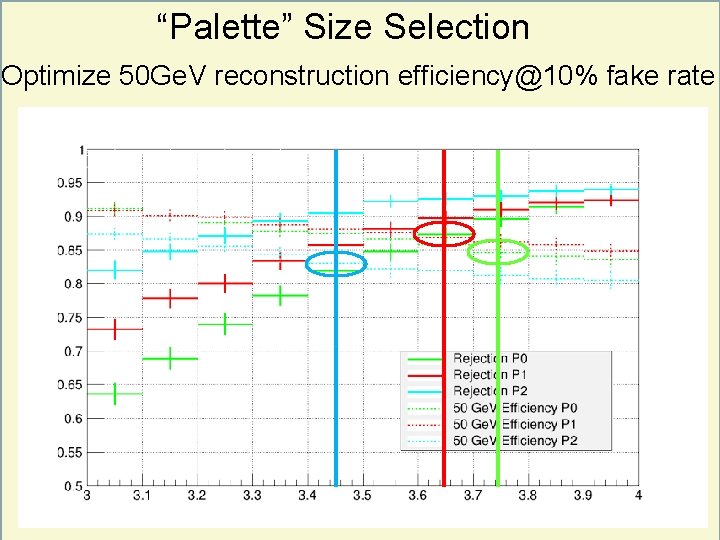 “Palette” Size Selection

Optimize 50GeV reconstruction efficiency@10% fake rate

1
0.95
0.9
0.85
0.8
0.75
0.7
0.65
0.6
0.55
0.5

3
3.1
3.2
3.3
3.4
3.5
3.6
3.7
3.8
3.9
4

Rejection P0
Rejection P1
Rejection P2
50 GeV Efficiency P0
50 GeV Efficiency P1
50 GeV Efficiency P2